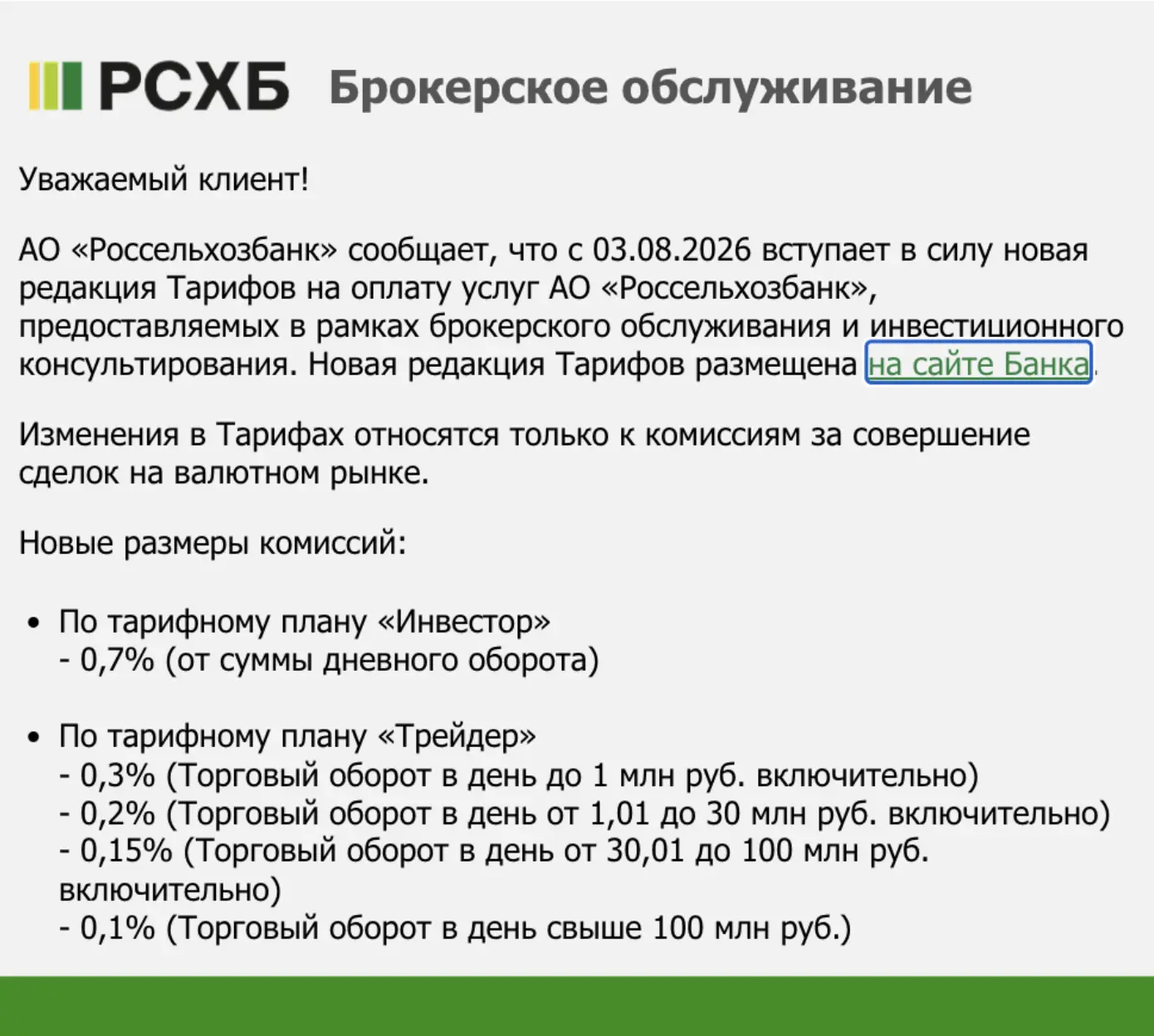 РСХБ Брокерское обслуживание

Уважаемый клиент!

АО «Россельхозбанк» сообщает, что с 03.08.2026 вступает в силу новая редакция Тарифов на оплату услуг АО «Россельхозбанк», предоставляемых в рамках брокерского обслуживания и инвестиционного консультирования. Новая редакция Тарифов размещена на сайте Банка.

Изменения в Тарифах относятся только к комиссиям за совершение сделок на валютном рынке.

Новые размеры комиссий:

• По тарифному плану «Инвестор»
- 0,7% (от суммы дневного оборота)

• По тарифному плану «Трейдер»
- 0,3% (Торговый оборот в день до 1 млн руб. включительно)
- 0,2% (Торговый оборот в день от 1,01 до 30 млн руб. включительно)
- 0,15% (Торговый оборот в день от 30,01 до 100 млн руб. включительно)
- 0,1% (Торговый оборот в день свыше 100 млн руб.)